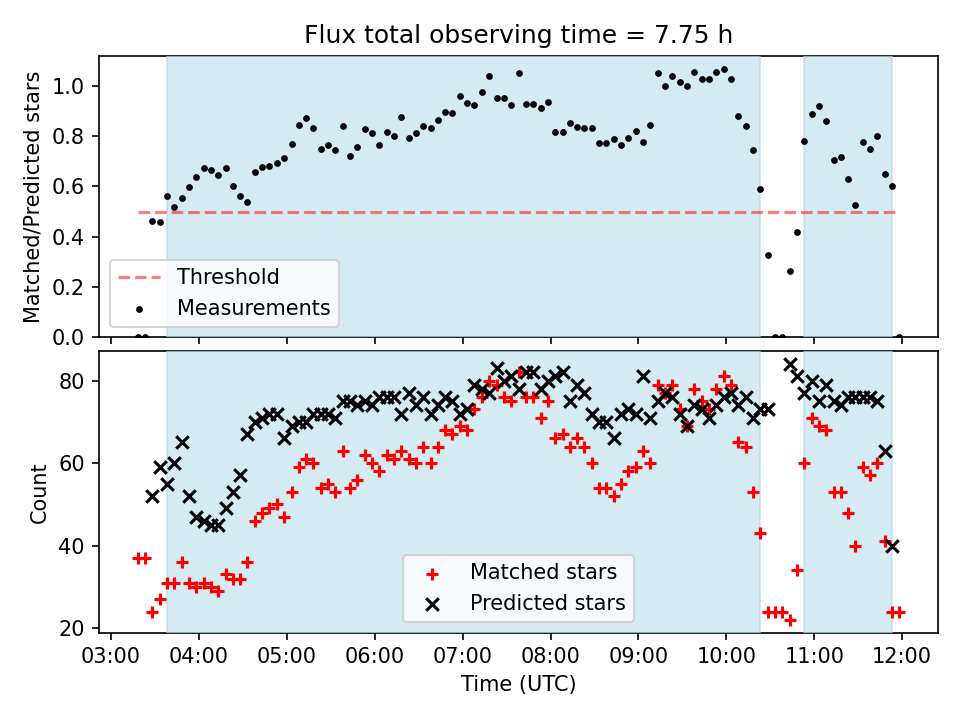 Flux total observing time = 7.75 h

Matched/Predicted stars

1.0
0.8
0.6
0.4
0.2
0.0

Threshold
Measurements

Count

80
60
40
20

Matched stars
Predicted stars

03:00 04:00 05:00 06:00 07:00 08:00 09:00 10:00 11:00 12:00

Time (UTC)